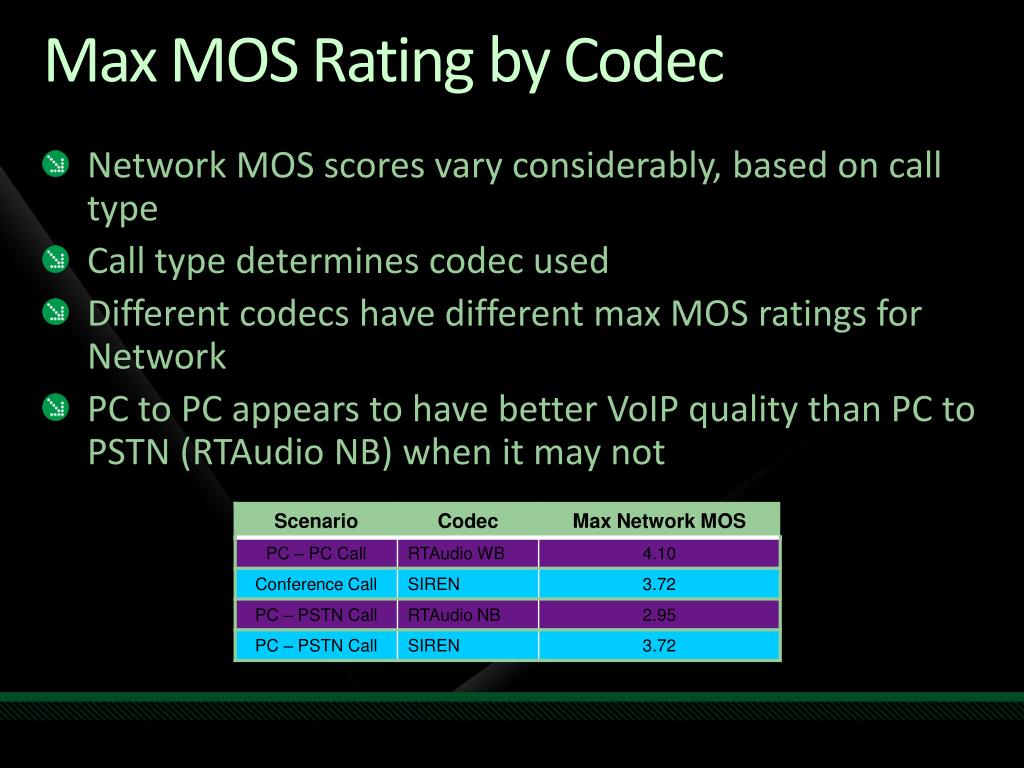 Max MOS Rating by Codec

Network MOS scores vary considerably, based on call type

Call type determines codec used

Different codecs have different max MOS ratings for Network

PC to PC appears to have better VoIP quality than PC to PSTN (RTAudio NB) when it may not

| Scenario | Codec | Max Network MOS |
|---|---|---|
| PC – PC Call | RTAudio WB | 4.10 |
| Conference Call | SIREN | 3.72 |
| PC – PSTN Call | RTAudio NB | 2.95 |
| PC – PSTN Call | SIREN | 3.72 |